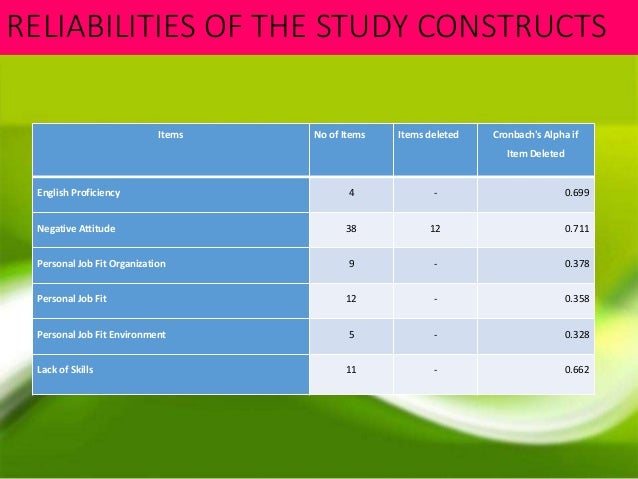 RELIABILITIES OF THE STUDY CONSTRUCTS

| Items | No of Items | Items deleted | Cronbach's Alpha if Item Deleted |
|---|---|---|---|
| English Proficiency | 4 | - | 0.699 |
| Negative Attitude | 38 | 12 | 0.711 |
| Personal Job Fit Organization | 9 | - | 0.378 |
| Personal Job Fit | 12 | - | 0.358 |
| Personal Job Fit Environment | 5 | - | 0.328 |
| Lack of Skills | 11 | - | 0.662 |